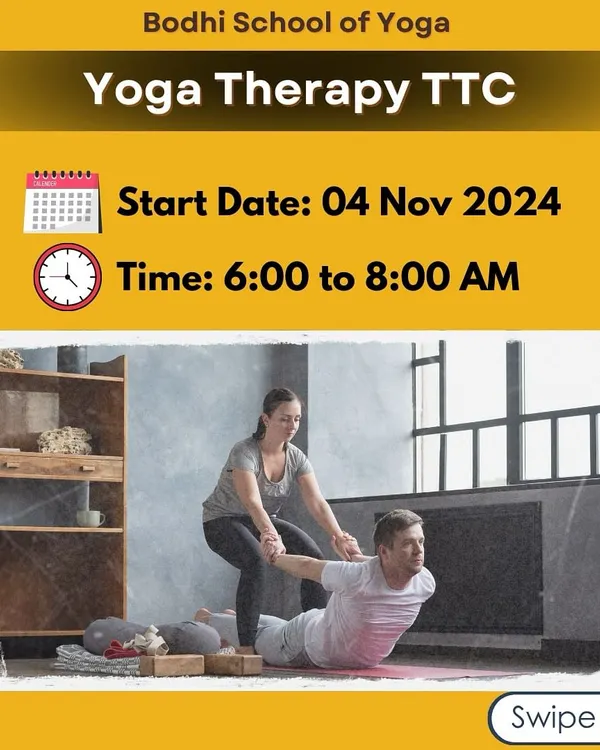 Bodhi School of Yoga

Yoga Therapy TTC

CALENDER

Start Date: 04 Nov 2024

Time: 6:00 to 8:00 AM

Swipe